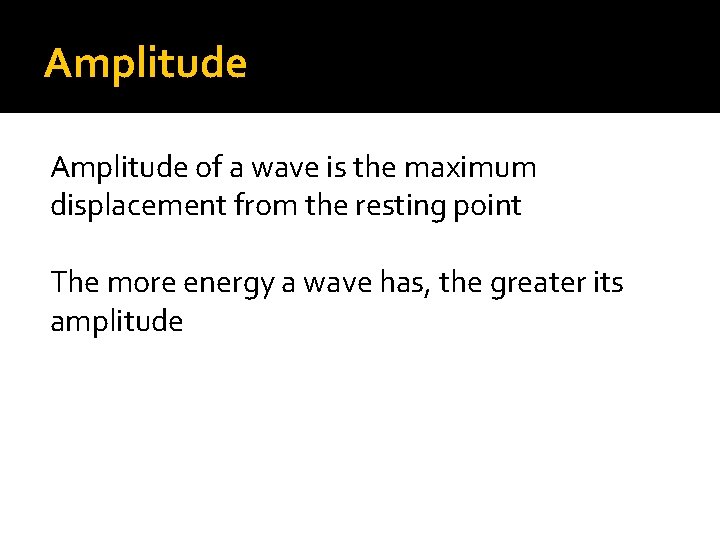 Amplitude

Amplitude of a wave is the maximum displacement from the resting point

The more energy a wave has, the greater its amplitude